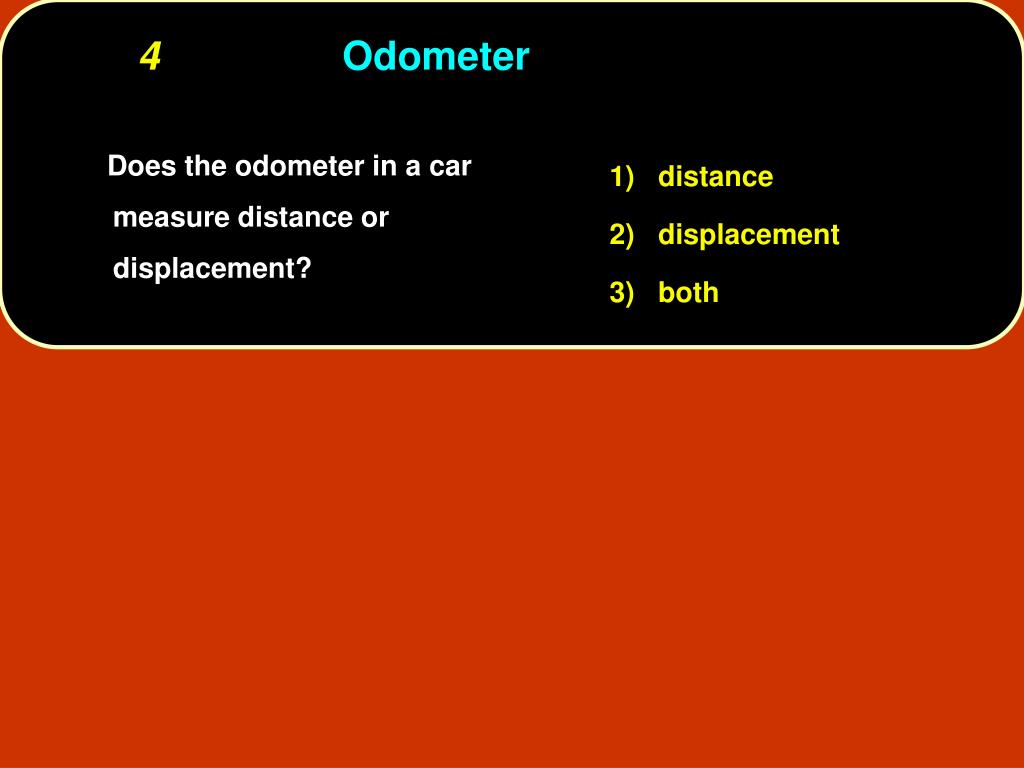 4 Odometer

Does the odometer in a car measure distance or displacement?

1) distance
2) displacement
3) both